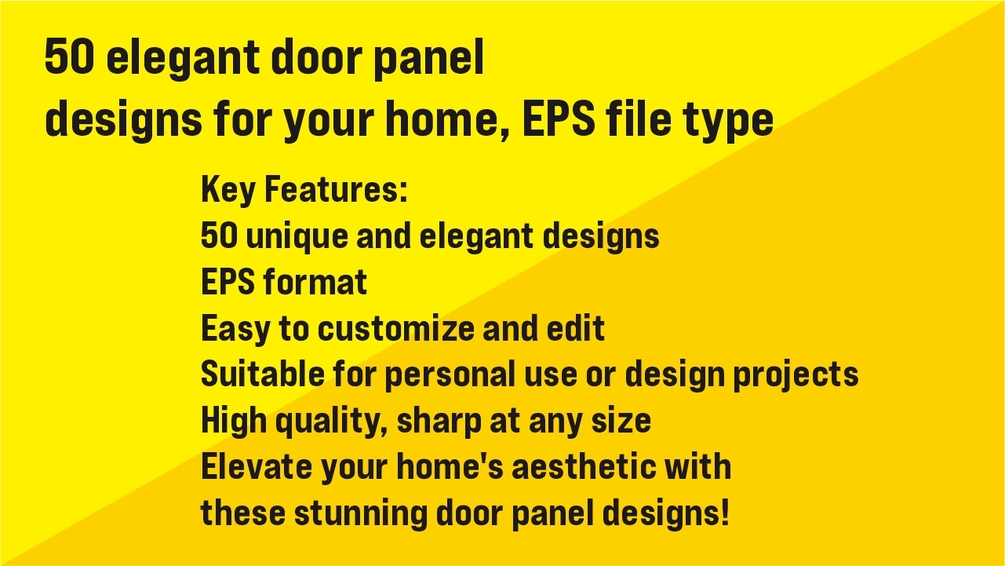 50 elegant door panel designs for your home, EPS file type

Key Features:
50 unique and elegant designs
EPS format
Easy to customize and edit
Suitable for personal use or design projects
High quality, sharp at any size
Elevate your home's aesthetic with these stunning door panel designs!